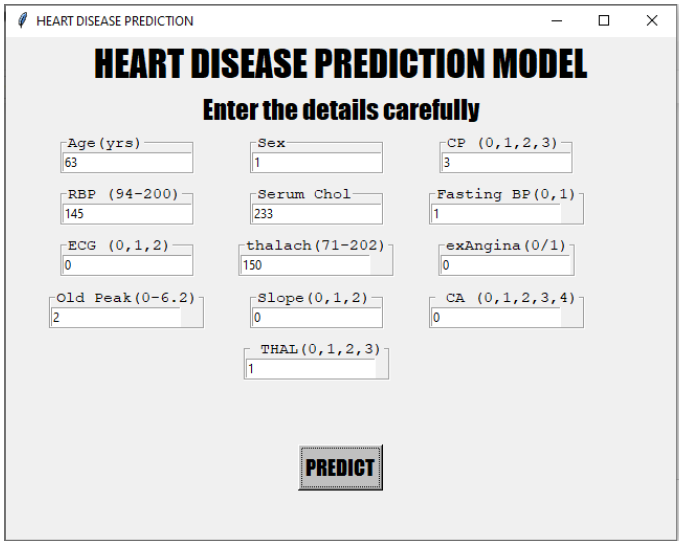 HEART DISEASE PREDICTION

HEART DISEASE PREDICTION MODEL

Enter the details carefully

Age(yrs)
63

Sex
1

CP (0,1,2,3)
3

RBP (94-200)
145

Serum Chol
233

Fasting BP(0,1)
1

ECG (0,1,2)
0

thalach(71-202)
150

exAngina(0/1)
0

Old Peak(0-6.2)
2

Slope(0,1,2)
0

CA (0,1,2,3,4)
0

THAL(0,1,2,3)
1

PREDICT